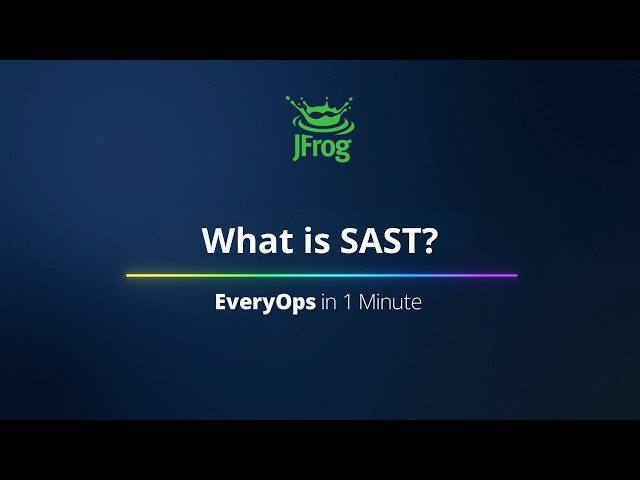 JFrog

What is SAST?

EveryOps in 1 Minute